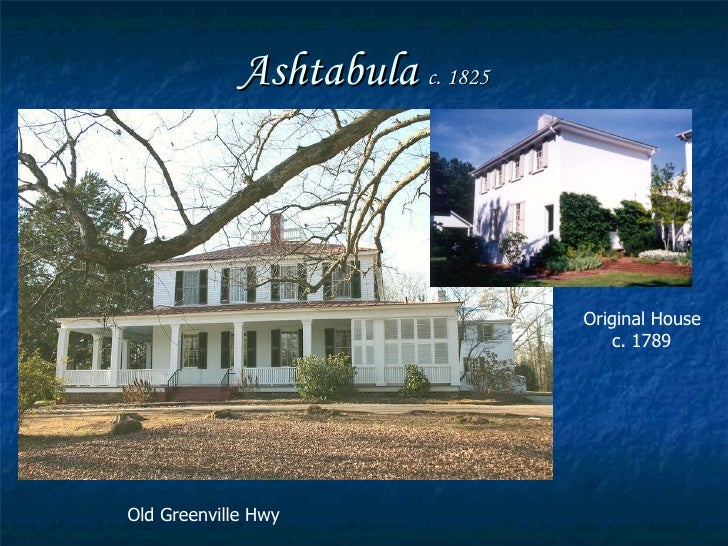 Ashtabula c. 1825

Original House c. 1789

Old Greenville Hwy